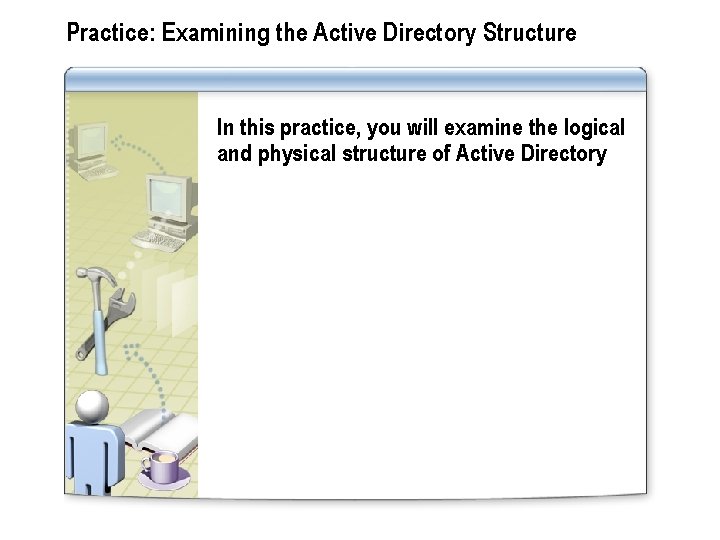 Practice: Examining the Active Directory Structure

In this practice, you will examine the logical and physical structure of Active Directory